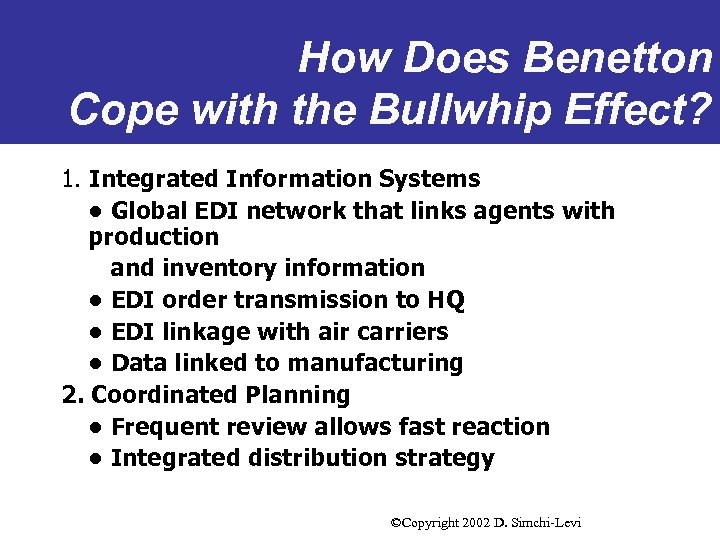 How Does Benetton Cope with the Bullwhip Effect?

1. Integrated Information Systems
• Global EDI network that links agents with production and inventory information
• EDI order transmission to HQ
• EDI linkage with air carriers
• Data linked to manufacturing
2. Coordinated Planning
• Frequent review allows fast reaction
• Integrated distribution strategy

©Copyright 2002 D. Simchi-Levi